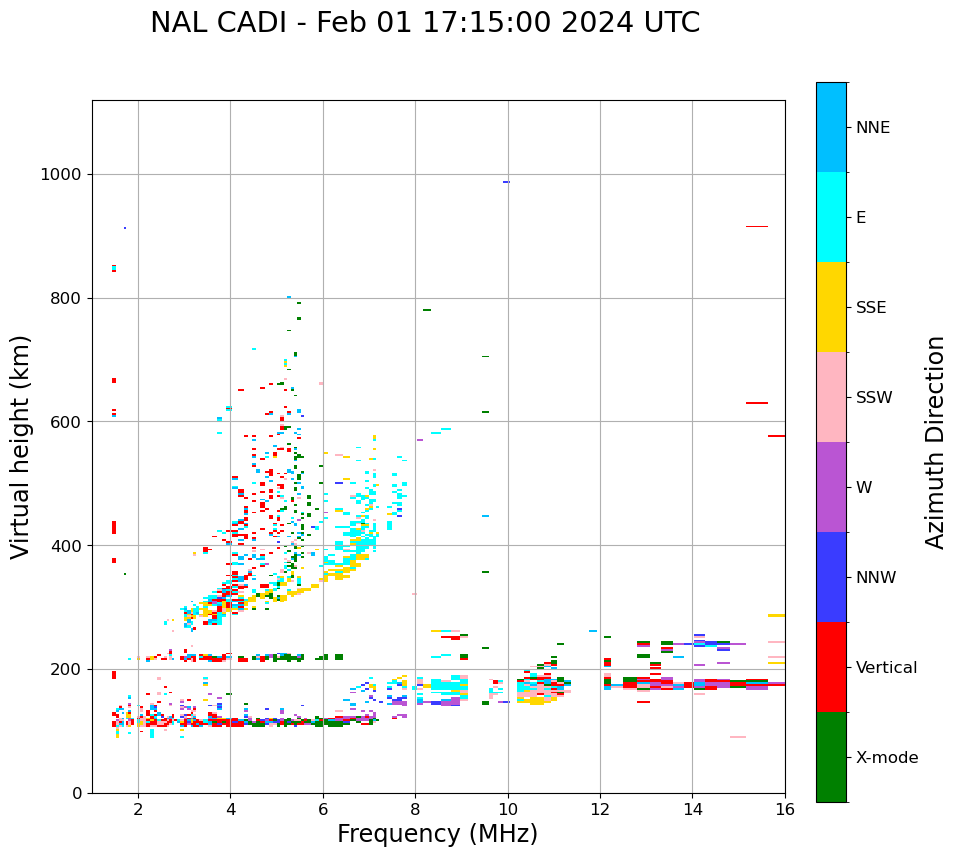 NAL CADI - Feb 01 17:15:00 2024 UTC

Virtual height (km)

1000
800
600
400
200
0

2
4
6
8
10
12
14
16

Frequency (MHz)

NNE
E
SSE
SSW
W
NNW
Vertical
X-mode

Azimuth Direction